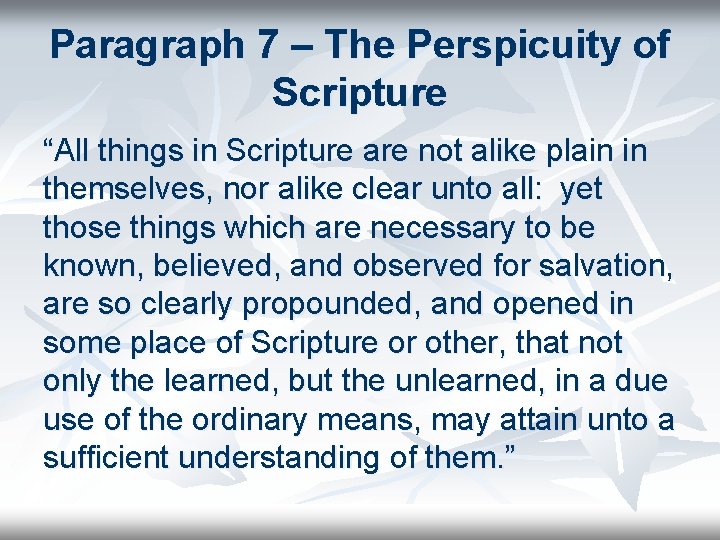 Paragraph 7 – The Perspicuity of Scripture

“All things in Scripture are not alike plain in themselves, nor alike clear unto all: yet those things which are necessary to be known, believed, and observed for salvation, are so clearly propounded, and opened in some place of Scripture or other, that not only the learned, but the unlearned, in a due use of the ordinary means, may attain unto a sufficient understanding of them.”